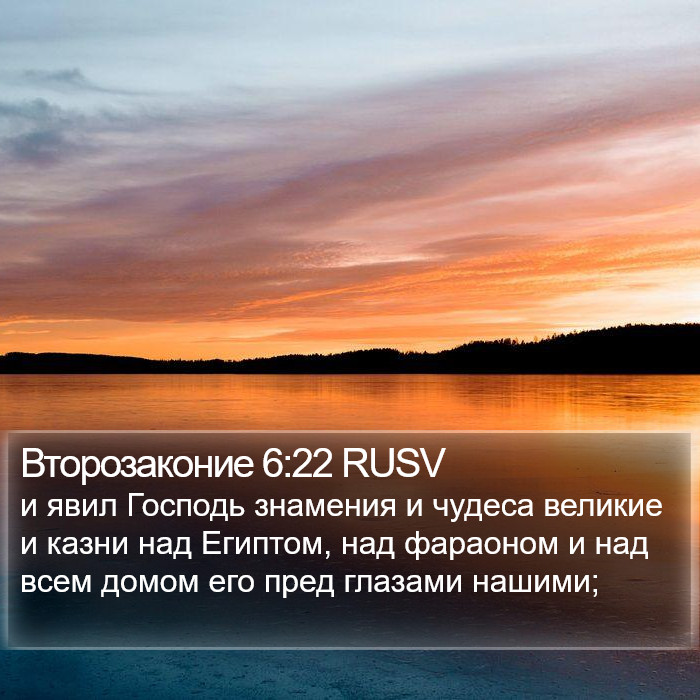 Второзаконие 6:22 RUSV
и явил Господь знамения и чудеса великие и казни над Египтом, над фараоном и над всем домом его пред глазами нашими;